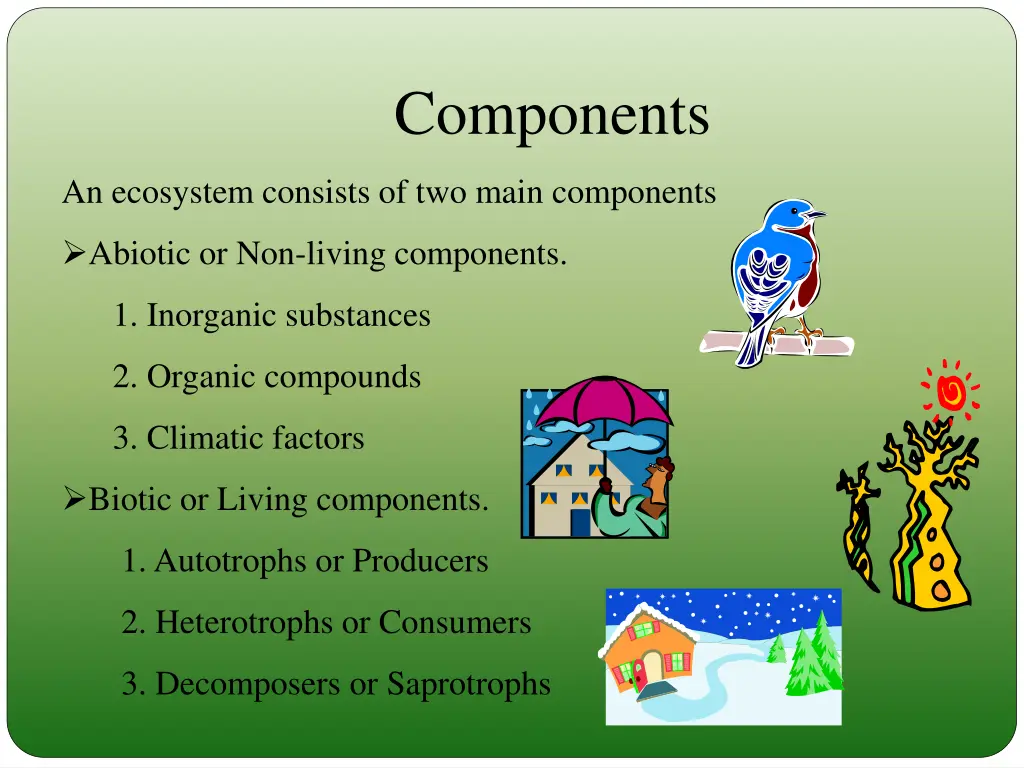 Components

An ecosystem consists of two main components

➢Abiotic or Non-living components.

1. Inorganic substances

2. Organic compounds

3. Climatic factors

➢Biotic or Living components.

1. Autotrophs or Producers

2. Heterotrophs or Consumers

3. Decomposers or Saprotrophs